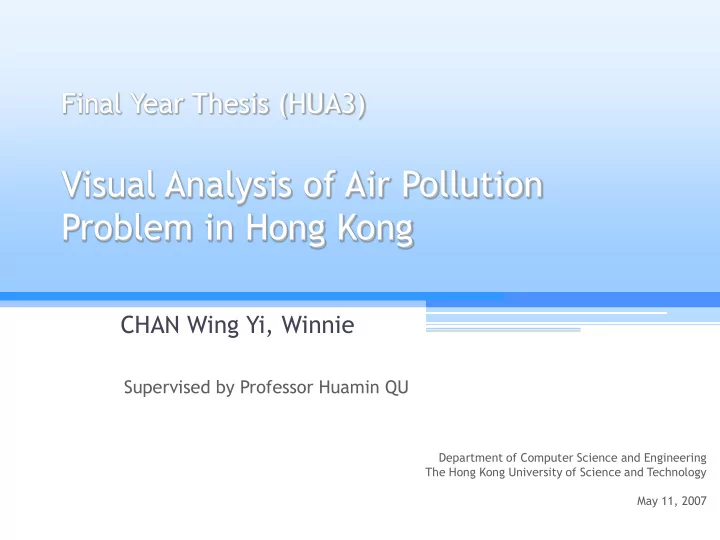 Final Year Thesis (HUA3)

Visual Analysis of Air Pollution Problem in Hong Kong

CHAN Wing Yi, Winnie

Supervised by Professor Huamin QU

Department of Computer Science and Engineering
The Hong Kong University of Science and Technology

May 11, 2007